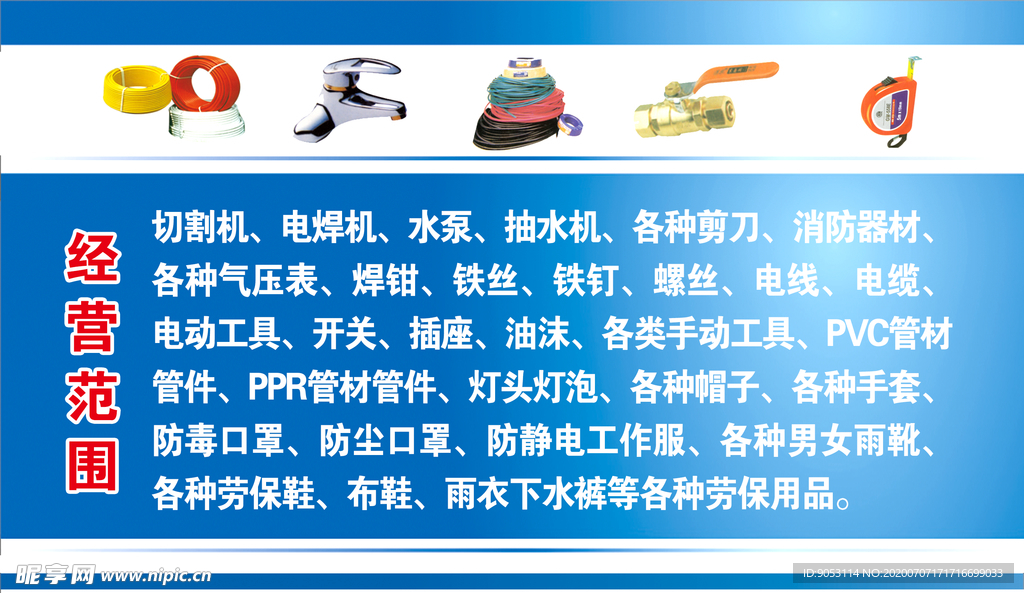 经营范围

切割机、电焊机、水泵、抽水机、各种剪刀、消防器材、各种气压表、焊钳、铁丝、铁钉、螺丝、电线、电缆、电动工具、开关、插座、油沫、各类手动工具、PVC管材管件、PPR管材管件、灯头灯泡、各种帽子、各种手套、防毒口罩、防尘口罩、防静电工作服、各种男女雨靴、各种劳保鞋、布鞋、雨衣下水裤等各种劳保用品。

昵享网 www.nipic.cn

ID:9053114 NO:20200707171716699033